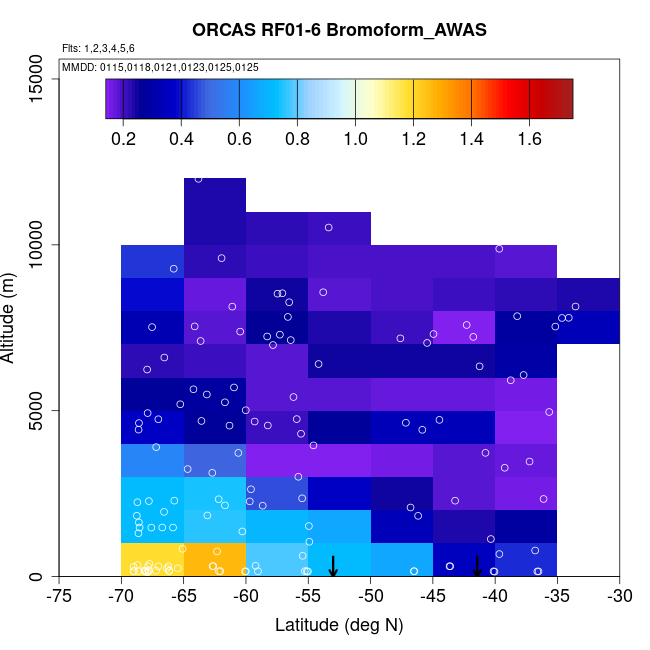 ORCAS RF01-6 Bromoform_AWAS

Flts: 1,2,3,4,5,6

MMDD: 0115,0118,0121,0123,0125,0125

0.2 0.4 0.6 0.8 1.0 1.2 1.4 1.6

Altitude (m)

0
5000
10000
15000

-75 -70 -65 -60 -55 -50 -45 -40 -35 -30

Latitude (deg N)